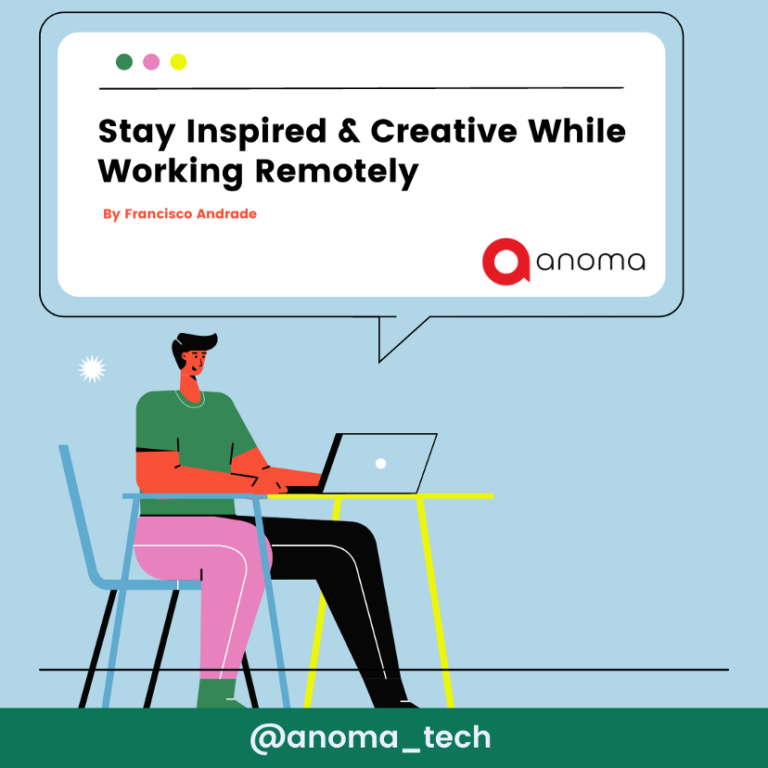 Stay Inspired & Creative While Working Remotely

By Francisco Andrade

anoma

@anoma_tech